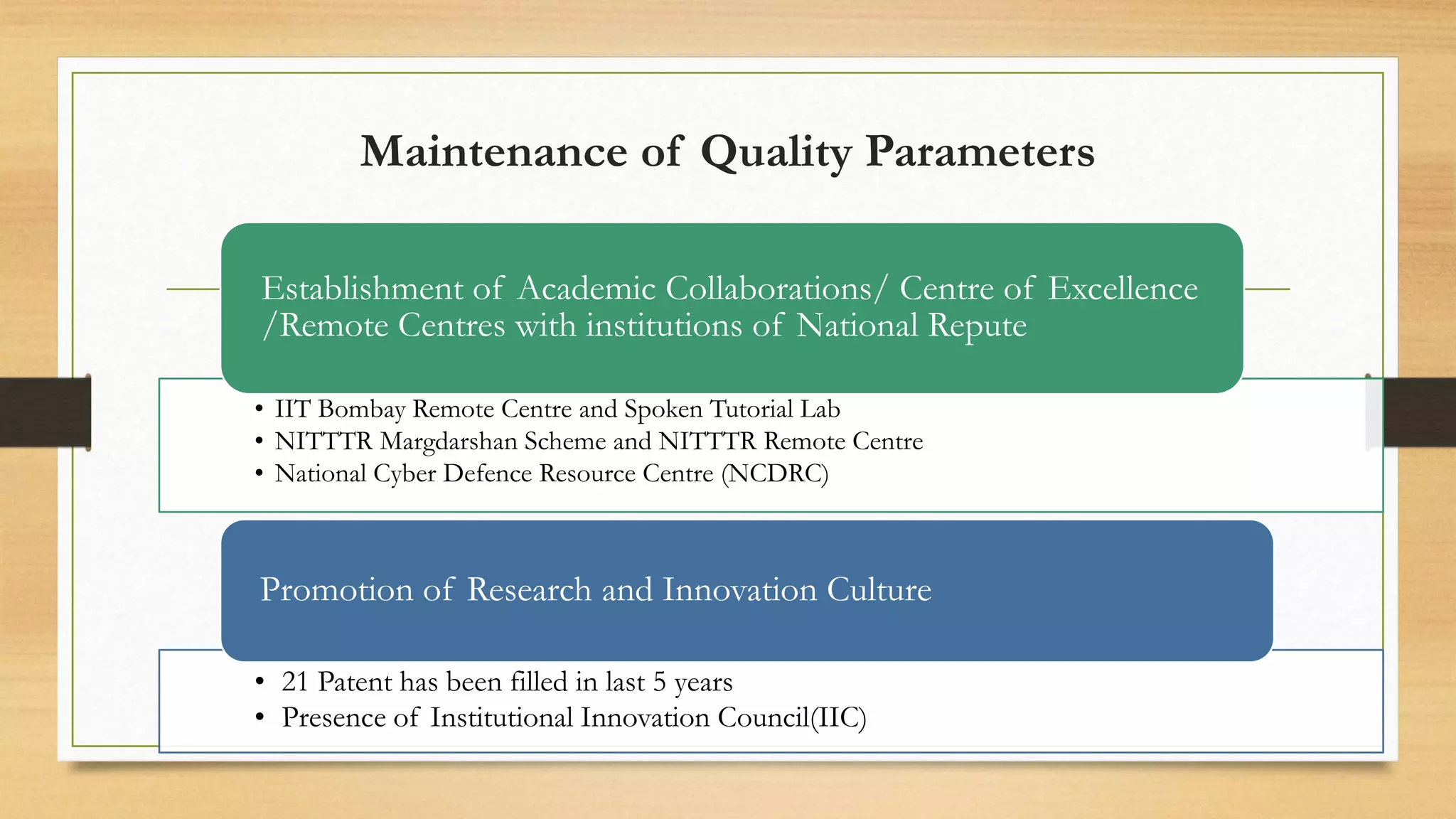 Maintenance of Quality Parameters

Establishment of Academic Collaborations/ Centre of Excellence /Remote Centres with institutions of National Repute

• IIT Bombay Remote Centre and Spoken Tutorial Lab
• NITTTR Margdarshan Scheme and NITTTR Remote Centre
• National Cyber Defence Resource Centre (NCDRC)

Promotion of Research and Innovation Culture

• 21 Patent has been filled in last 5 years
• Presence of Institutional Innovation Council(IIC)